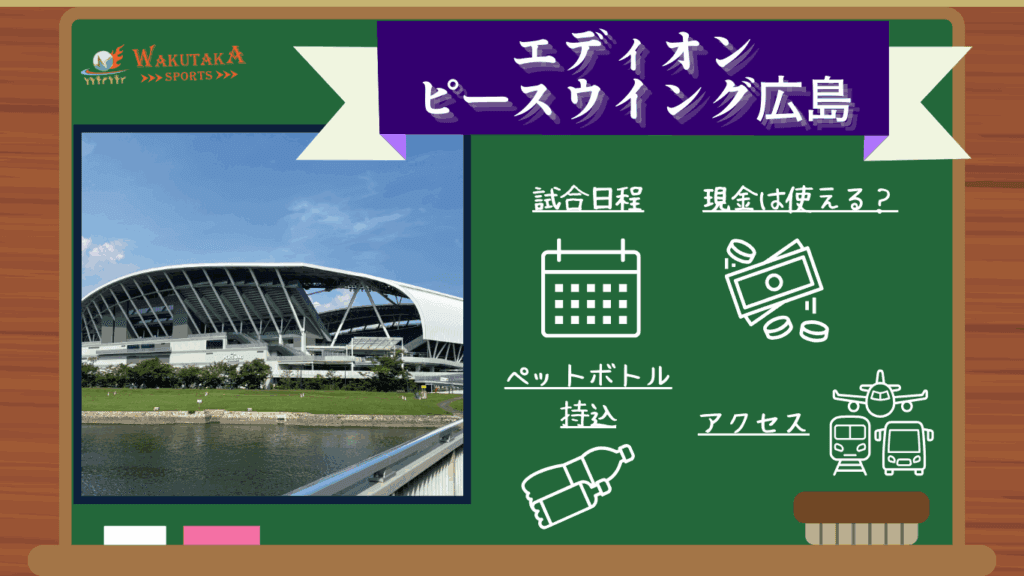 WAKUTAKA
>>> SPORTS >>>

エディオン
ピースウイング広島

試合日程

現金は使える？

ペットボトル
持込

アクセス